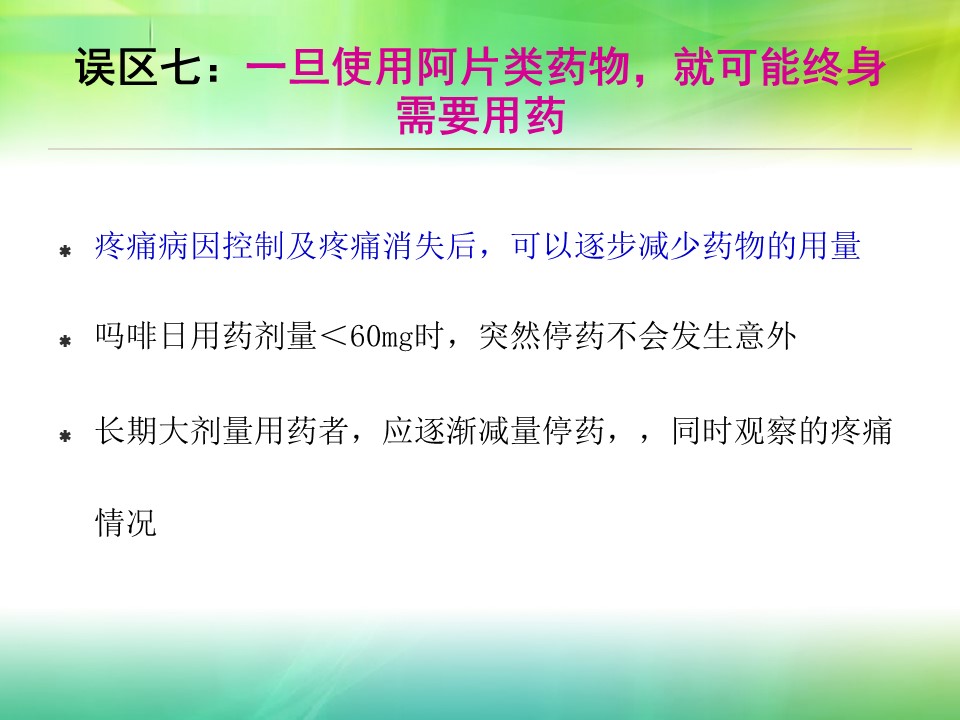 误区七：一旦使用阿片类药物，就可能终身需要用药

* 疼痛病因控制及疼痛消失后，可以逐步减少药物的用量

* 吗啡日用药剂量＜60mg时，突然停药不会发生意外

* 长期大剂量用药者，应逐渐减量停药，，同时观察的疼痛情况